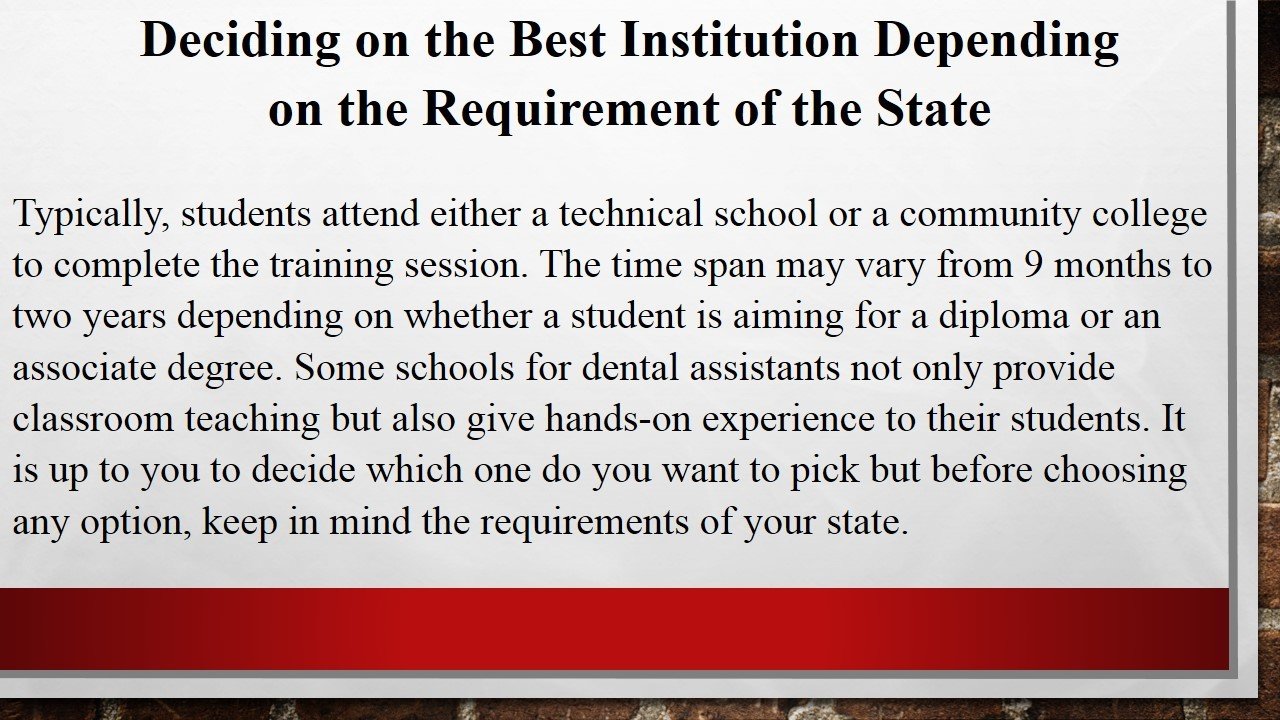 Deciding on the Best Institution Depending on the Requirement of the State

Typically, students attend either a technical school or a community college to complete the training session. The time span may vary from 9 months to two years depending on whether a student is aiming for a diploma or an associate degree. Some schools for dental assistants not only provide classroom teaching but also give hands-on experience to their students. It is up to you to decide which one do you want to pick but before choosing any option, keep in mind the requirements of your state.